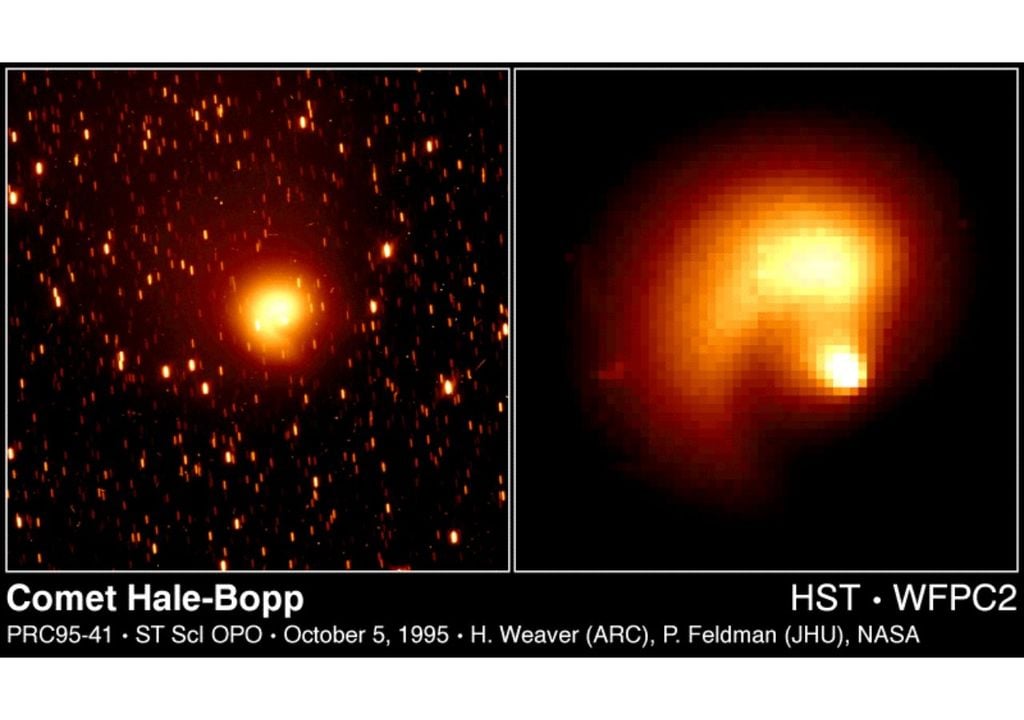 Comet Hale-Bopp
HST • WFPC2
PRC95-41 • ST ScI OPO • October 5, 1995 • H. Weaver (ARC), P. Feldman (JHU), NASA